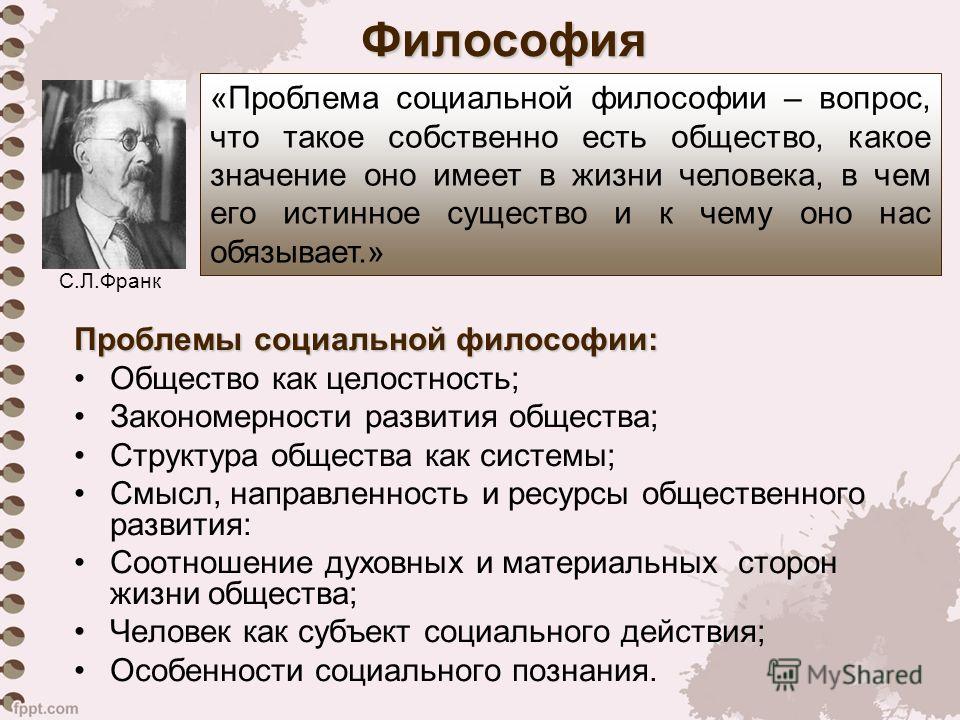 Философия

«Проблема социальной философии – вопрос, что такое собственно есть общество, какое значение оно имеет в жизни человека, в чем его истинное существо и к чему оно нас обязывает.»

С.Л.Франк

Проблемы социальной философии:
• Общество как целостность;
• Закономерности развития общества;
• Структура общества как системы;
• Смысл, направленность и ресурсы общественного развития:
• Соотношение духовных и материальных сторон жизни общества;
• Человек как субъект социального действия;
• Особенности социального познания.

MyShared

fppt.com